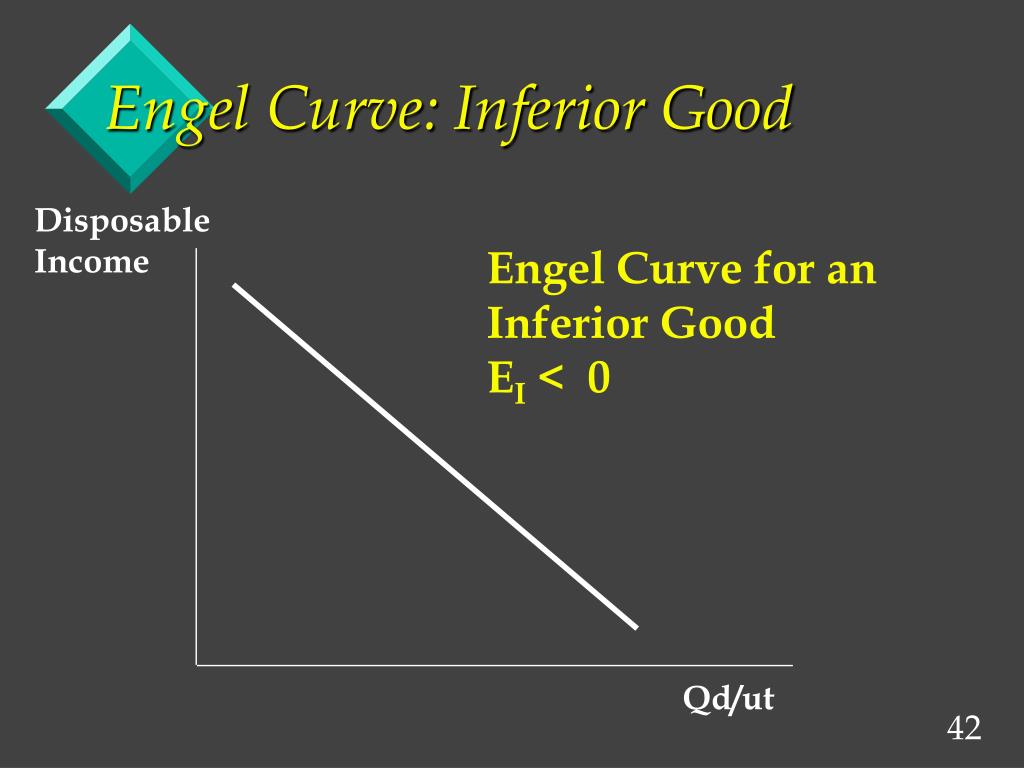 Engel Curve: Inferior Good

Disposable Income

Engel Curve for an Inferior Good
$E_I < 0$

Qd/ut

42